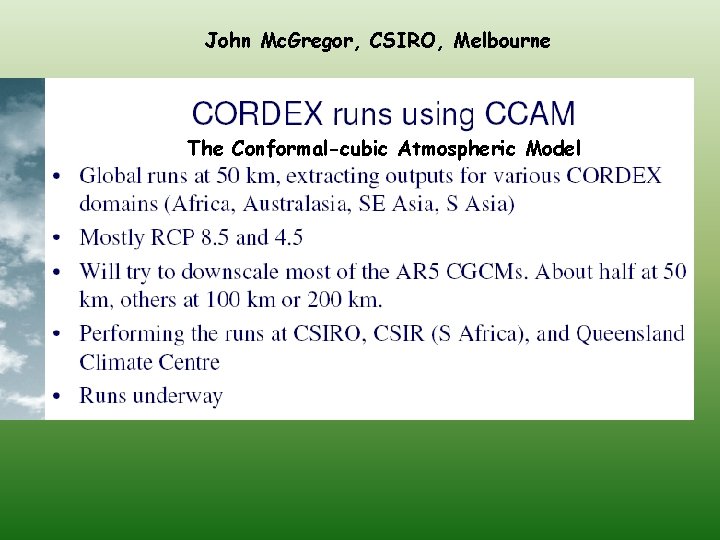 John McGregor, CSIRO, Melbourne

CORDEX runs using CCAM

The Conformal-cubic Atmospheric Model

• Global runs at 50 km, extracting outputs for various CORDEX domains (Africa, Australasia, SE Asia, S Asia)

• Mostly RCP 8.5 and 4.5

• Will try to downscale most of the AR5 CGCMs. About half at 50 km, others at 100 km or 200 km.

• Performing the runs at CSIRO, CSIR (S Africa), and Queensland Climate Centre

• Runs underway